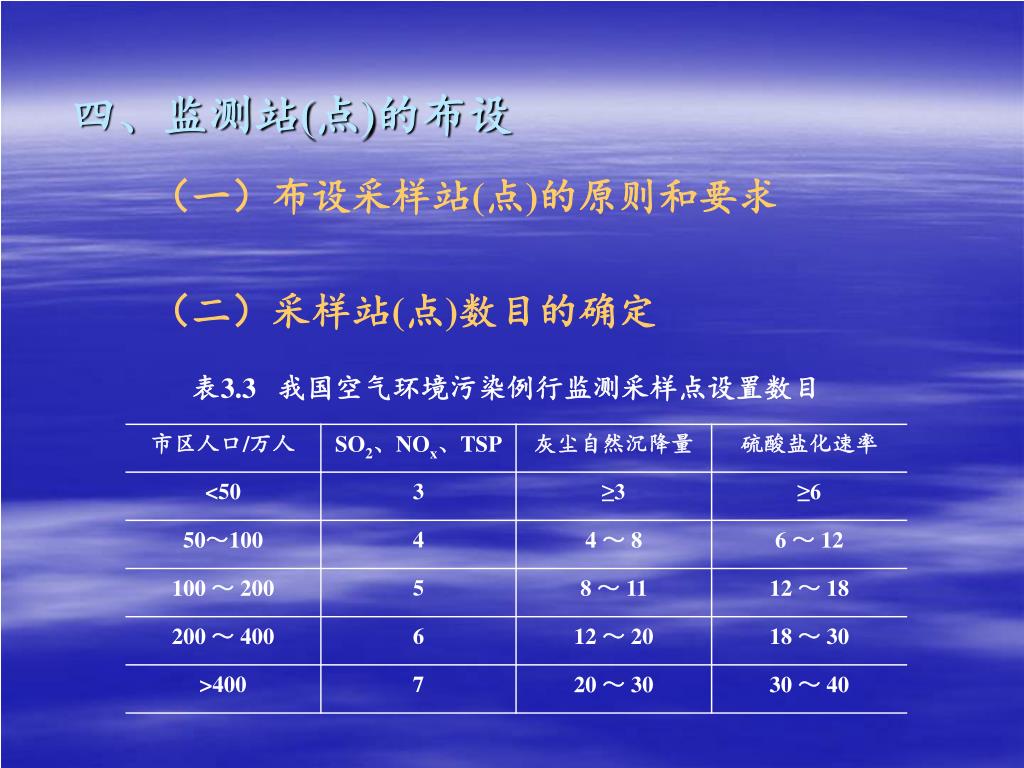 四、监测站(点)的布设

（一）布设采样站(点)的原则和要求

（二）采样站(点)数目的确定

表3.3 我国空气环境污染例行监测采样点设置数目

| 市区人口/万人 | $SO_2$、$NO_x$、TSP | 灰尘自然沉降量 | 硫酸盐化速率 |
|---|---|---|---|
| <50 | 3 | ≥3 | ≥6 |
| 50～100 | 4 | 4 ～ 8 | 6 ～ 12 |
| 100 ～ 200 | 5 | 8 ～ 11 | 12 ～ 18 |
| 200 ～ 400 | 6 | 12 ～ 20 | 18 ～ 30 |
| >400 | 7 | 20 ～ 30 | 30 ～ 40 |